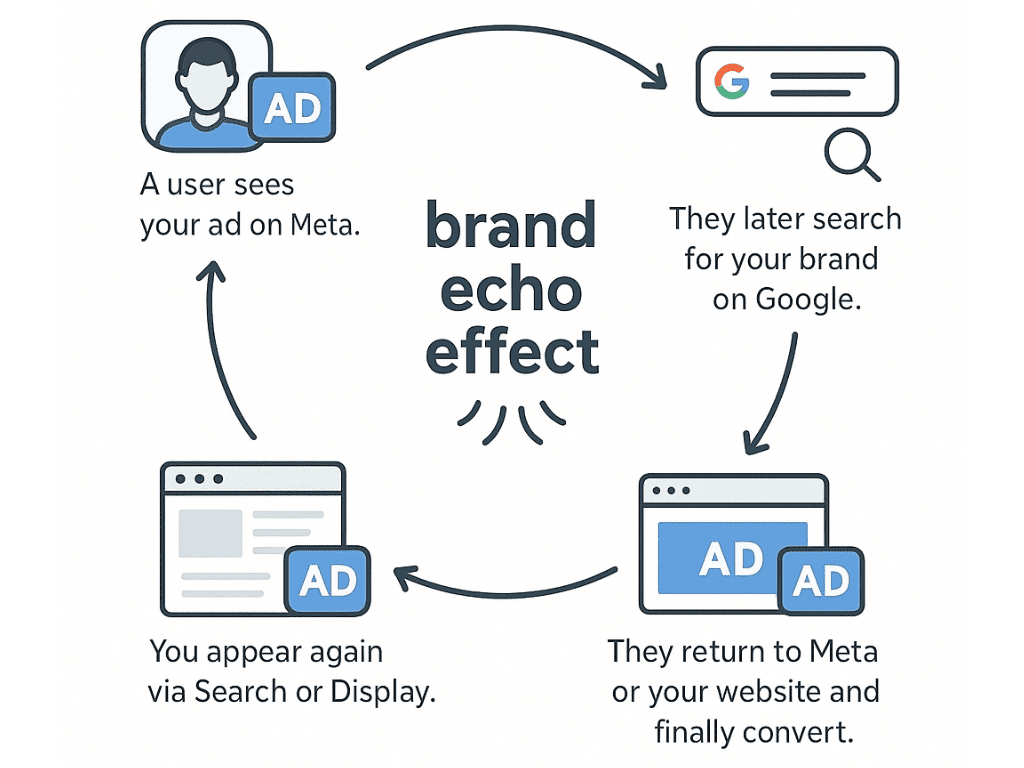 AD

A user sees your ad on Meta.

G

They later search for your brand on Google.

brand echo effect

AD

AD

They return to Meta or your website and finally convert.

AD

You appear again via Search or Display.